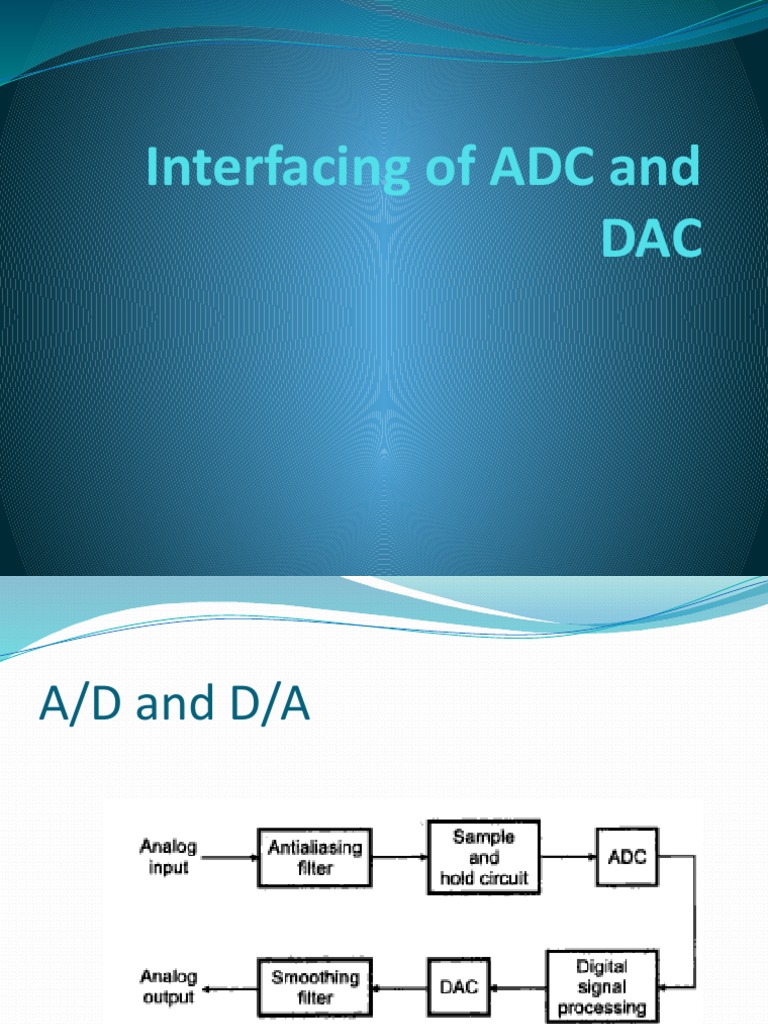 Interfacing of ADC and DAC

A/D and D/A

Analog input

Antialiasing filter

Sample and hold circuit

ADC

Digital signal processing

DAC

Smoothing filter

Analog output